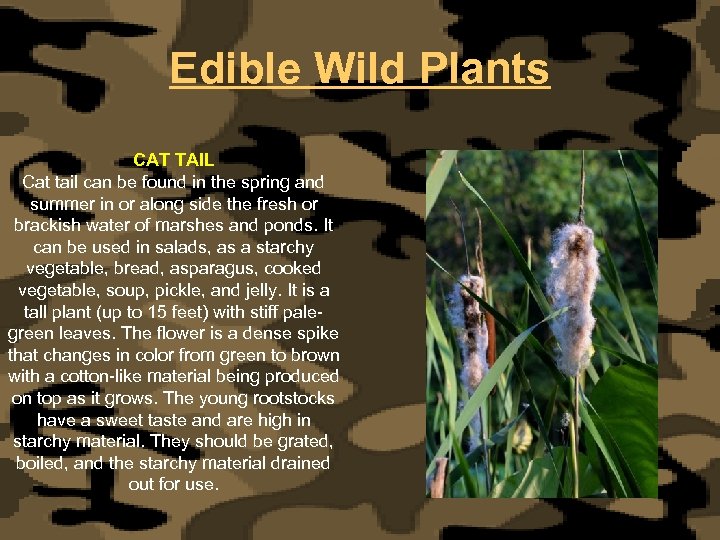 Edible Wild Plants

CAT TAIL
Cat tail can be found in the spring and summer in or along side the fresh or brackish water of marshes and ponds. It can be used in salads, as a starchy vegetable, bread, asparagus, cooked vegetable, soup, pickle, and jelly. It is a tall plant (up to 15 feet) with stiff pale-green leaves. The flower is a dense spike that changes in color from green to brown with a cotton-like material being produced on top as it grows. The young rootstocks have a sweet taste and are high in starchy material. They should be grated, boiled, and the starchy material drained out for use.